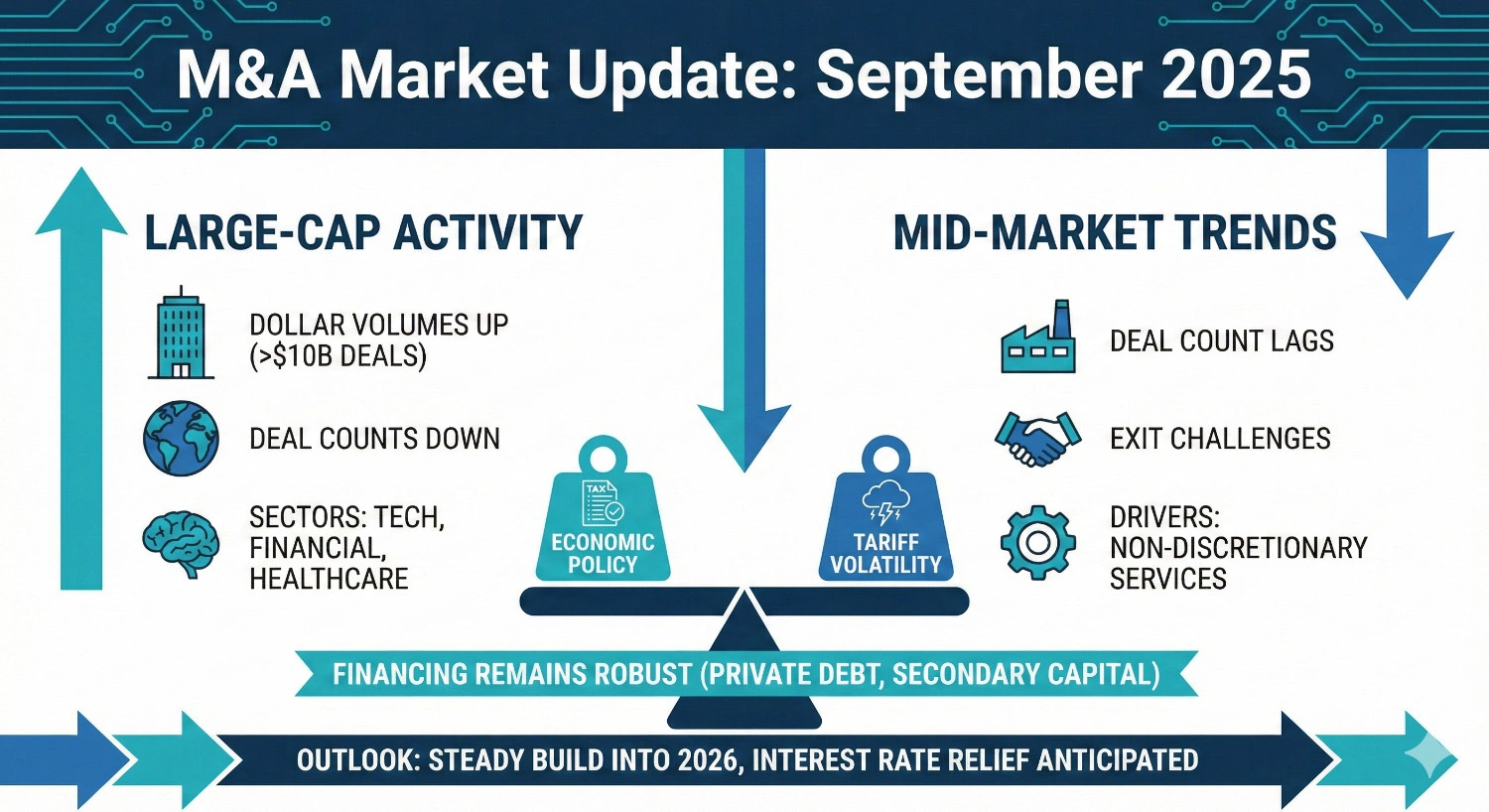 M&A Market Update: September 2025

LARGE-CAP ACTIVITY

DOLLAR VOLUMES UP (>$10B DEALS)

DEAL COUNTS DOWN

SECTORS: TECH, FINANCIAL, HEALTHCARE

MID-MARKET TRENDS

DEAL COUNT LAGS

EXIT CHALLENGES

DRIVERS: NON-DISCRETIONARY SERVICES

TAX

ECONOMIC POLICY

TARIFF VOLATILITY

FINANCING REMAINS ROBUST (PRIVATE DEBT, SECONDARY CAPITAL)

OUTLOOK: STEADY BUILD INTO 2026, INTEREST RATE RELIEF ANTICIPATED